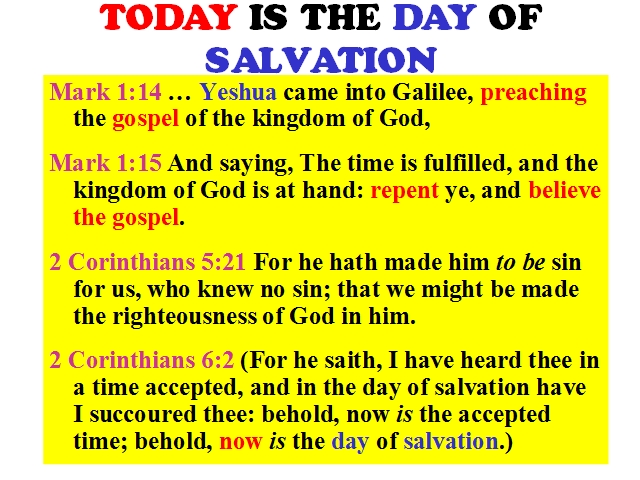 TODAY IS THE DAY OF SALVATION

Mark 1:14 … Yeshua came into Galilee, preaching the gospel of the kingdom of God,

Mark 1:15 And saying, The time is fulfilled, and the kingdom of God is at hand: repent ye, and believe the gospel.

2 Corinthians 5:21 For he hath made him to be sin for us, who knew no sin; that we might be made the righteousness of God in him.

2 Corinthians 6:2 (For he saith, I have heard thee in a time accepted, and in the day of salvation have I succoured thee: behold, now is the accepted time; behold, now is the day of salvation.)